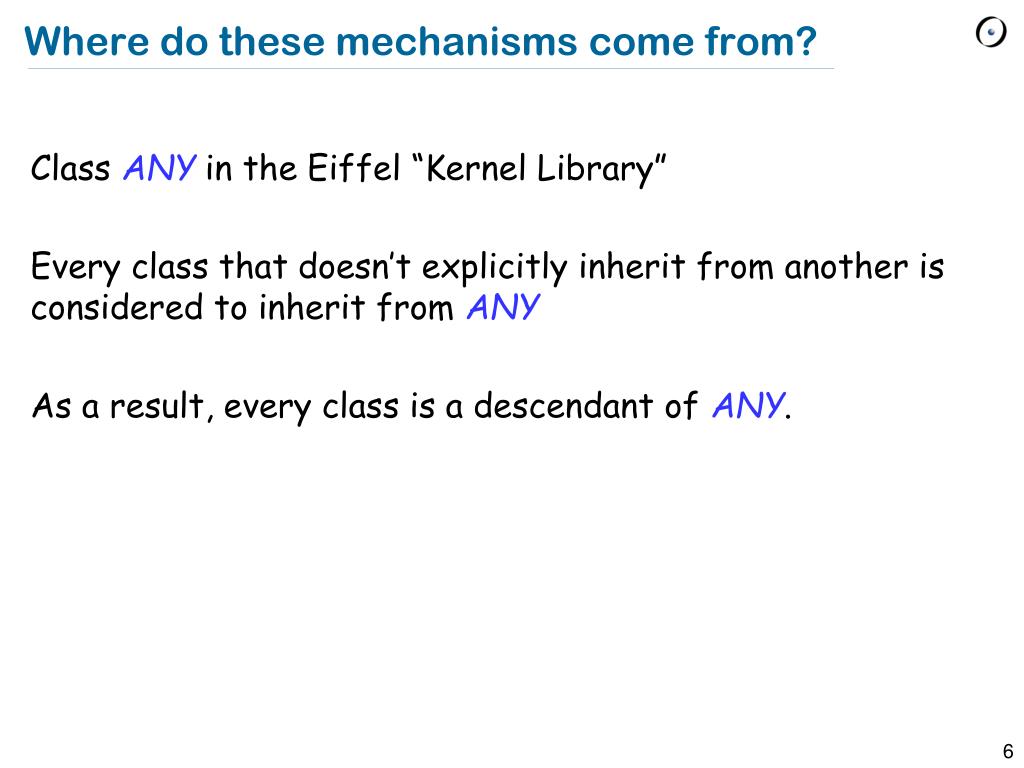 Where do these mechanisms come from?

Class ANY in the Eiffel “Kernel Library”

Every class that doesn’t explicitly inherit from another is considered to inherit from ANY

As a result, every class is a descendant of ANY.

6